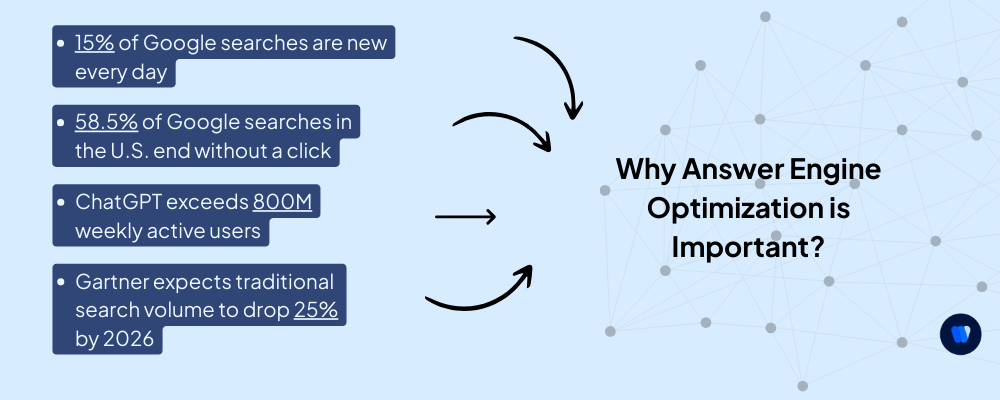 • 15% of Google searches are new every day

• 58.5% of Google searches in the U.S. end without a click

• ChatGPT exceeds 800M weekly active users

• Gartner expects traditional search volume to drop 25% by 2026

Why Answer Engine Optimization is Important?